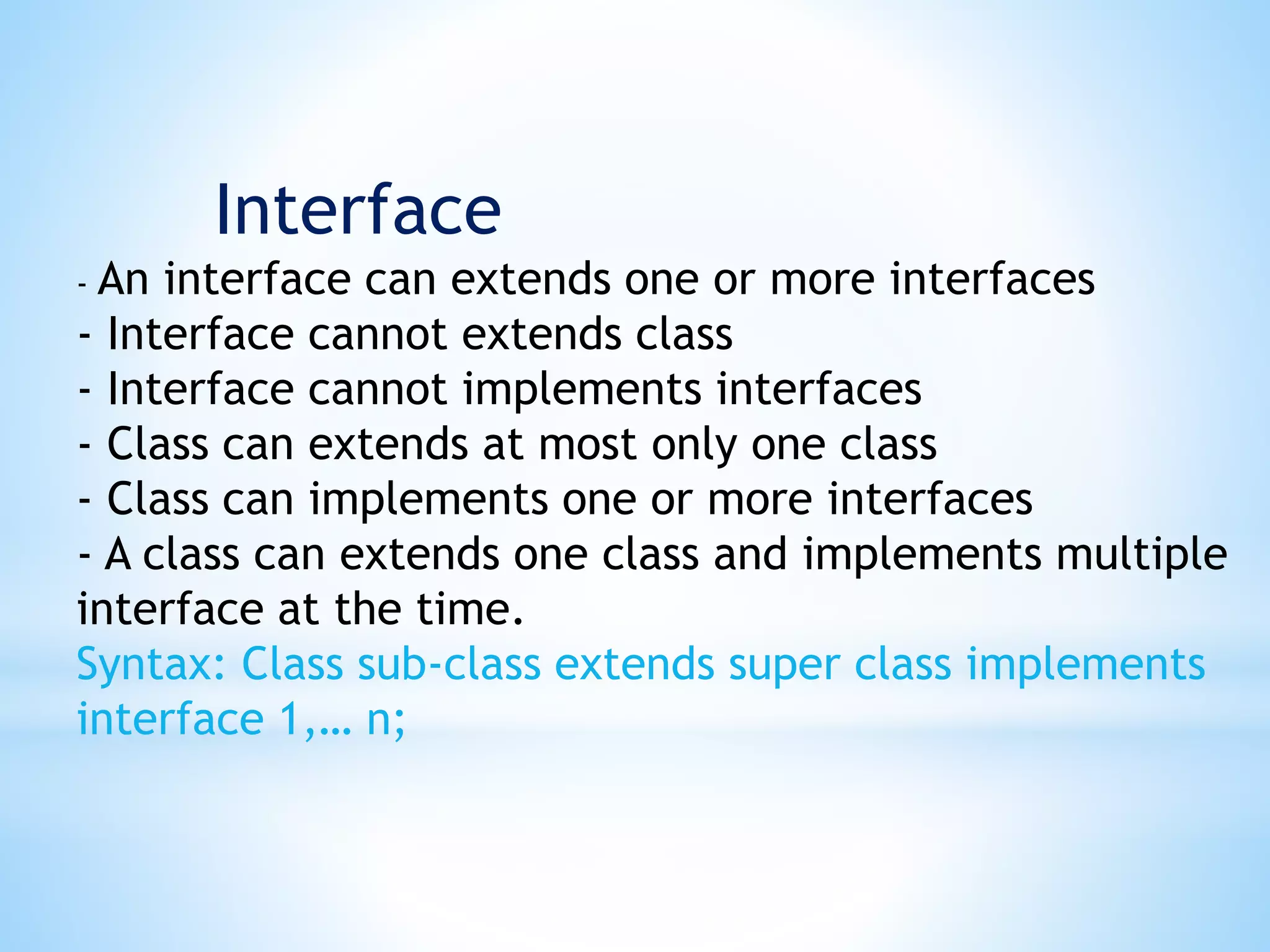 Interface

- An interface can extends one or more interfaces
- Interface cannot extends class
- Interface cannot implements interfaces
- Class can extends at most only one class
- Class can implements one or more interfaces
- A class can extends one class and implements multiple interface at the time.

Syntax: Class sub-class extends super class implements interface 1,… n;